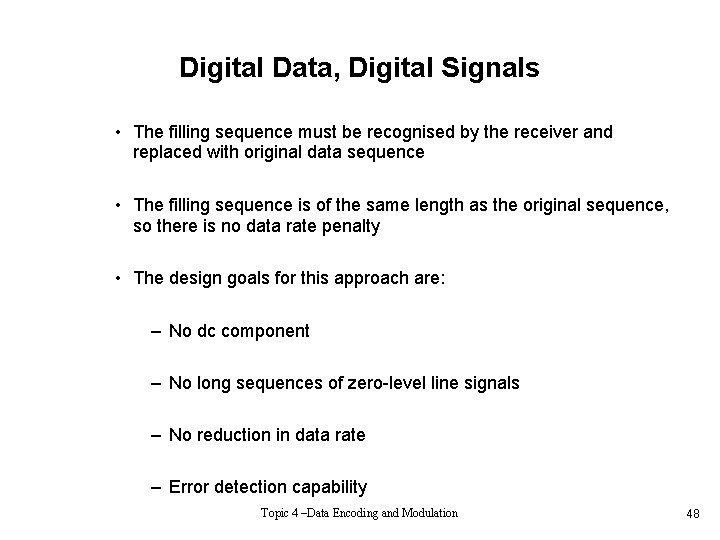 Digital Data, Digital Signals

• The filling sequence must be recognised by the receiver and replaced with original data sequence

• The filling sequence is of the same length as the original sequence, so there is no data rate penalty

• The design goals for this approach are:

– No dc component

– No long sequences of zero-level line signals

– No reduction in data rate

– Error detection capability

Topic 4 –Data Encoding and Modulation

48